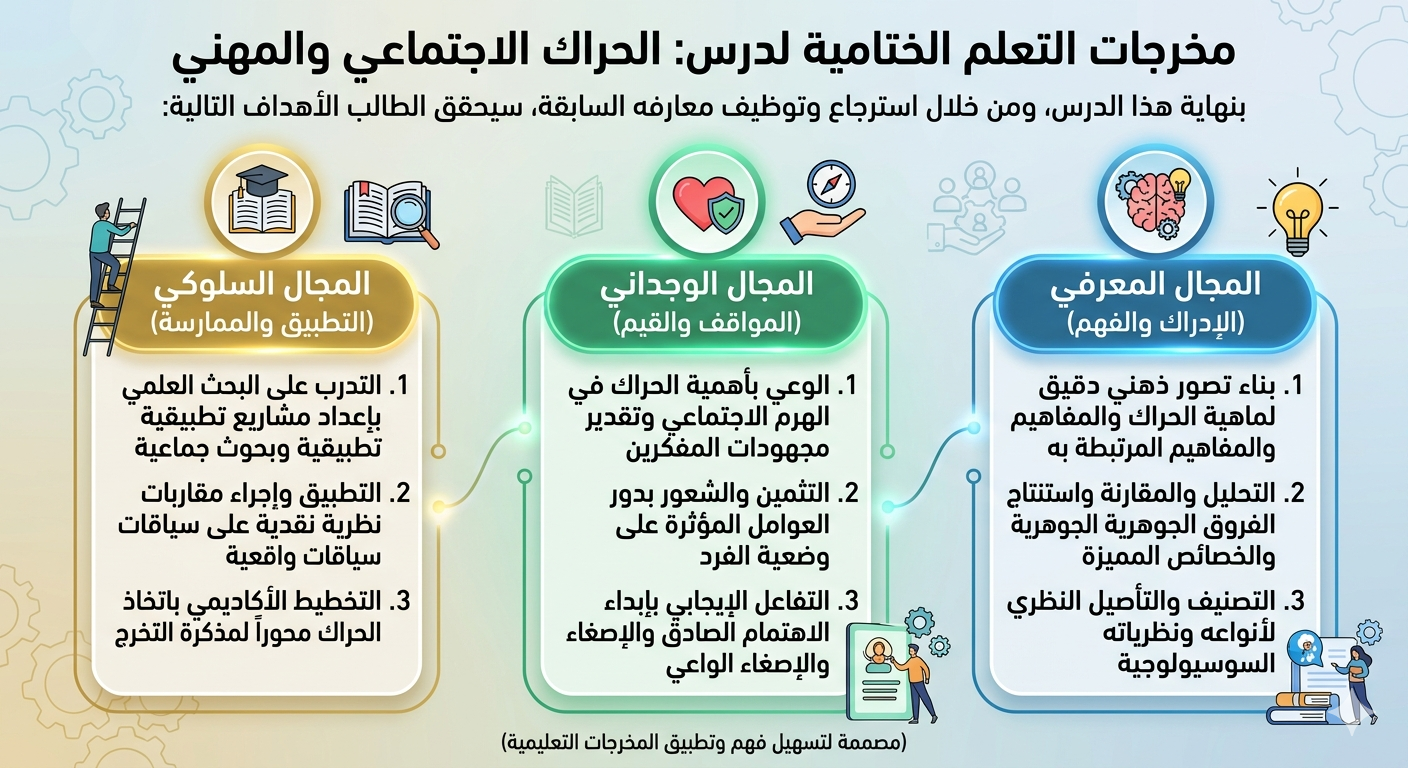 مخرجات التعلم الختامية لدرس: الحراك الاجتماعي والمهني

بنهاية هذا الدرس، ومن خلال استرجاع وتوظيف معارفه السابقة، سيحقق الطالب الأهداف التالية:

المجال المعرفي
(الإدراك والفهم)

1. بناء تصور ذهني دقيق لماهية الحراك والمفاهيم والمفاهيم المرتبطة به

2. التحليل والمقارنة واستنتاج الفروق الجوهرية الجوهرية والخصائص المميزة

3. التصنيف والتأصيل النظري لأنواعه ونظرياته السوسيولوجية

المجال الوجداني
(المواقف والقيم)

1. الوعي بأهمية الحراك في الهرم الاجتماعي وتقدير مجهودات المفكرين

2. التثمين والشعور بدور العوامل المؤثرة على وضعية الفرد

3. التفاعل الإيجابي بإبداء الاهتمام الصادق والإصغاء والإصغاء الواعي

المجال السلوكي
(التطبيق والممارسة)

1. التدرب على البحث العلمي بإعداد مشاريع تطبيقية تطبيقية وبحوث جماعية

2. التطبيق وإجراء مقاربات نظرية نقدية على سياقات سياقات واقعية

3. التخطيط الأكاديمي باتخاذ الحراك محوراً لمذكرة التخرج

(مصممة لتسهيل فهم وتطبيق المخرجات التعليمية)